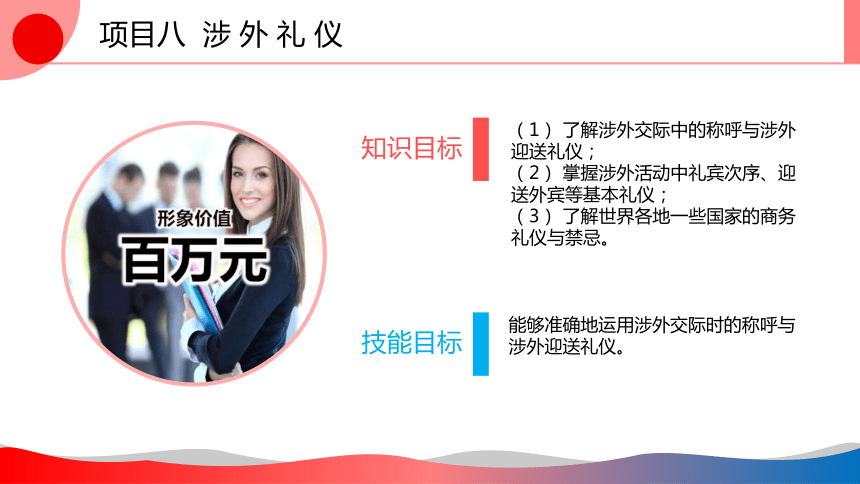 项目八 涉外礼仪

形象价值
百万元

知识目标

（1）了解涉外交际中的称呼与涉外迎送礼仪；
（2）掌握涉外活动中礼宾次序、迎送外宾等基本礼仪；
（3）了解世界各地一些国家的商务礼仪与禁忌。

技能目标

能够准确地运用涉外交际时的称呼与涉外迎送礼仪。